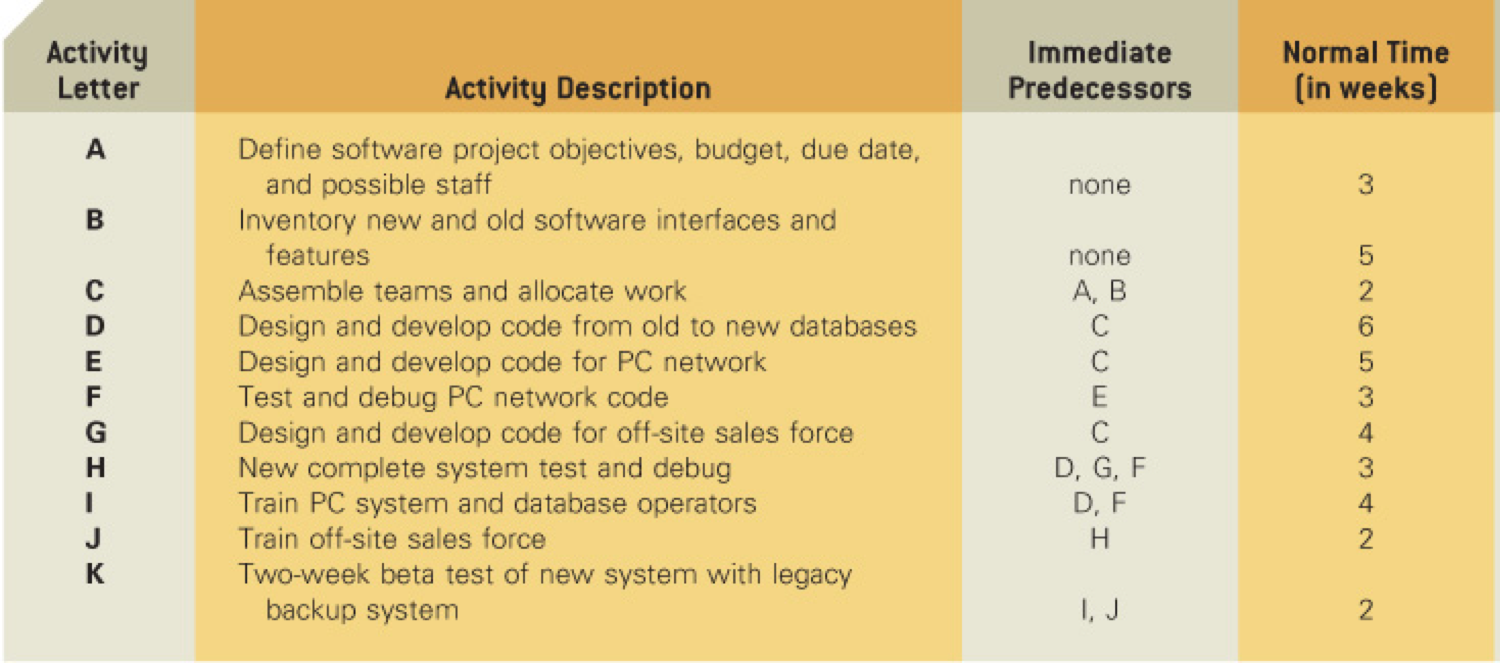 | Activity Letter | Activity Description | Immediate Predecessors | Normal Time (in weeks) |
|---|---|---|---|
| A | Define software project objectives, budget, due date, and possible staff | none | 3 |
| B | Inventory new and old software interfaces and features | none | 5 |
| C | Assemble teams and allocate work | A, B | 2 |
| D | Design and develop code from old to new databases | C | 6 |
| E | Design and develop code for PC network | C | 5 |
| F | Test and debug PC network code | E | 3 |
| G | Design and develop code for off-site sales force | C | 4 |
| H | New complete system test and debug | D, G, F | 3 |
| I | Train PC system and database operators | D, F | 4 |
| J | Train off-site sales force | H | 2 |
| K | Two-week beta test of new system with legacy backup system | I, J | 2 |